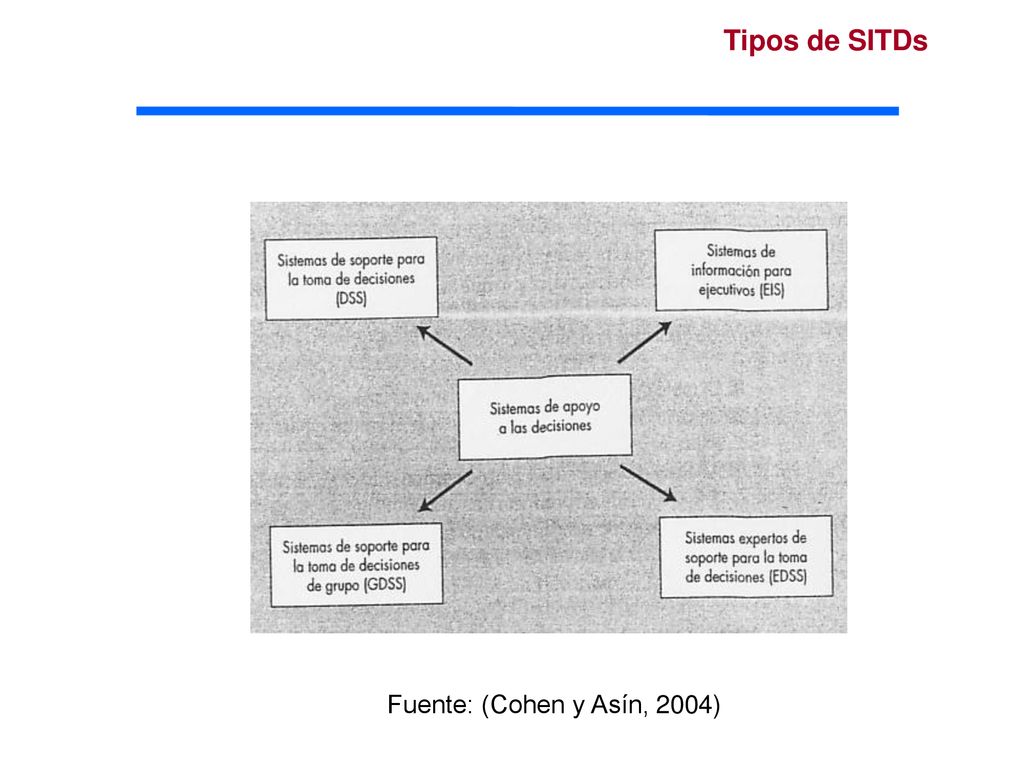 Tipos de SITDs

Sistemas de soporte para la toma de decisiones (DSS)

Sistemas de información para ejecutivos (EIS)

Sistemas de apoyo a las decisiones

Sistemas de soporte para la toma de decisiones de grupo (GDSS)

Sistemas expertos de soporte para la toma de decisiones (EDSS)

Fuente: (Cohen y Asín, 2004)